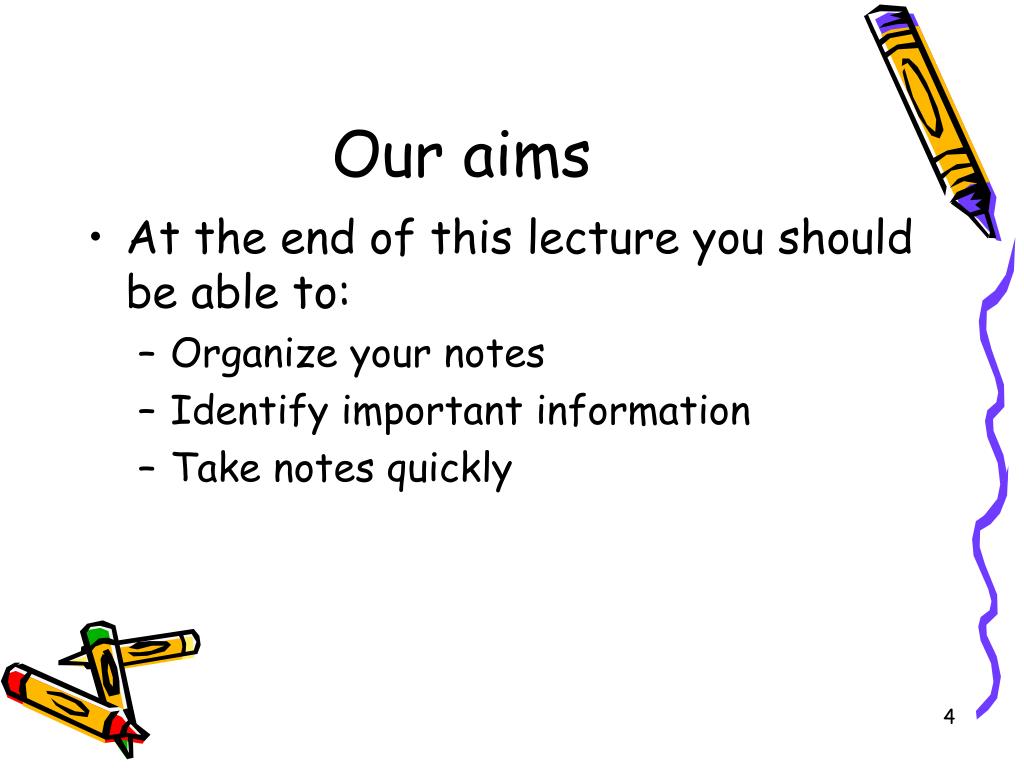 Our aims

• At the end of this lecture you should be able to:
– Organize your notes
– Identify important information
– Take notes quickly

4